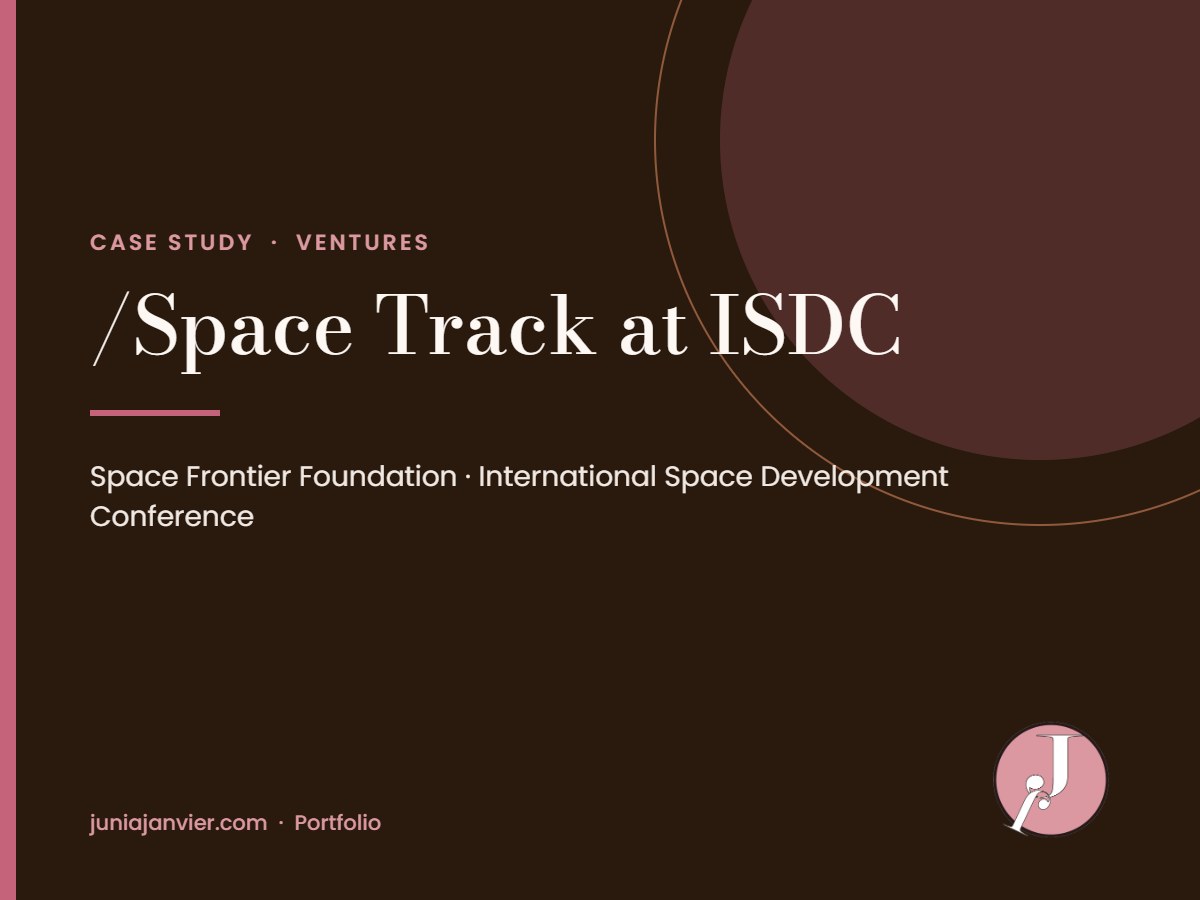 CASE STUDY · VENTURES

/Space Track at ISDC

Space Frontier Foundation · International Space Development Conference

juniajanvier.com · Portfolio

J